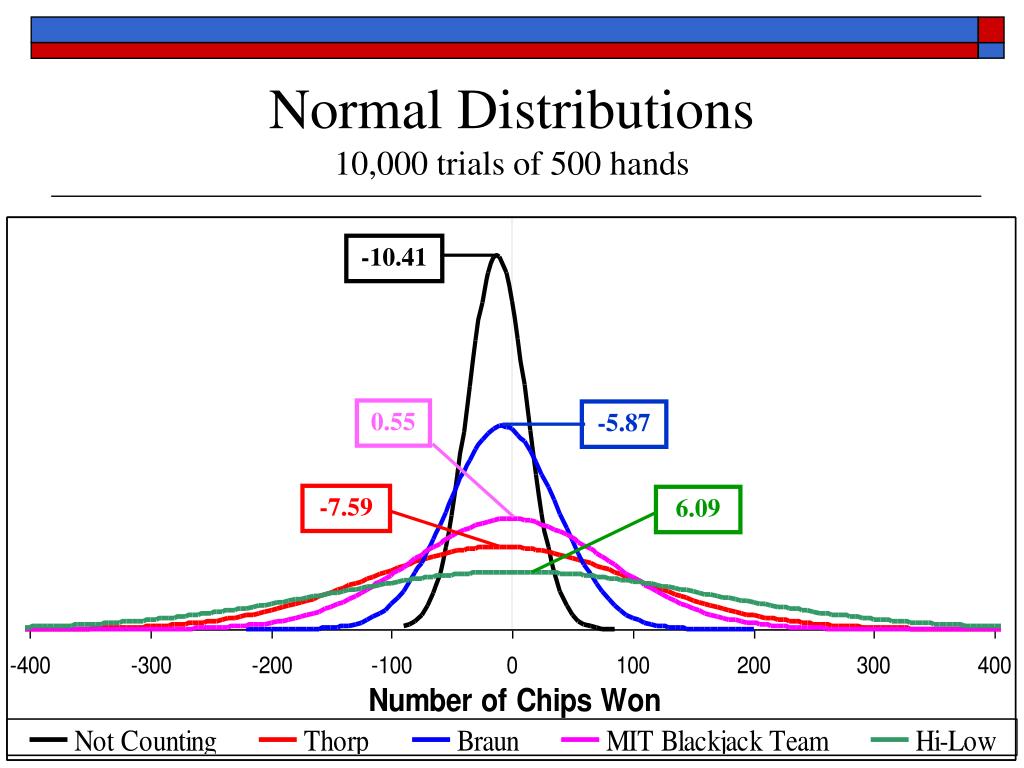 Normal Distributions
10,000 trials of 500 hands

-10.41

0.55

-5.87

-7.59

6.09

-400 -300 -200 -100 0 100 200 300 400

Number of Chips Won

Not Counting
Thorp
Braun
MIT Blackjack Team
Hi-Low